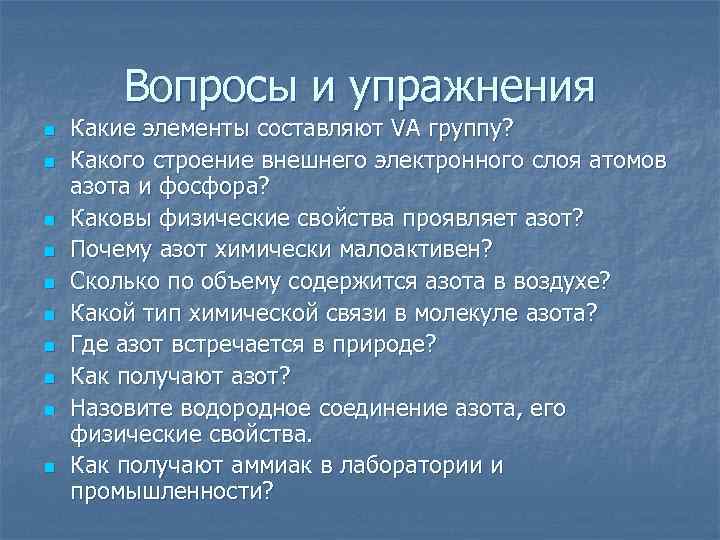 Вопросы и упражнения

- Какие элементы составляют VA группу?
- Какого строение внешнего электронного слоя атомов азота и фосфора?
- Каковы физические свойства проявляет азот?
- Почему азот химически малоактивен?
- Сколько по объему содержится азота в воздухе?
- Какой тип химической связи в молекуле азота?
- Где азот встречается в природе?
- Как получают азот?
- Назовите водородное соединение азота, его физические свойства.
- Как получают аммиак в лаборатории и промышленности?